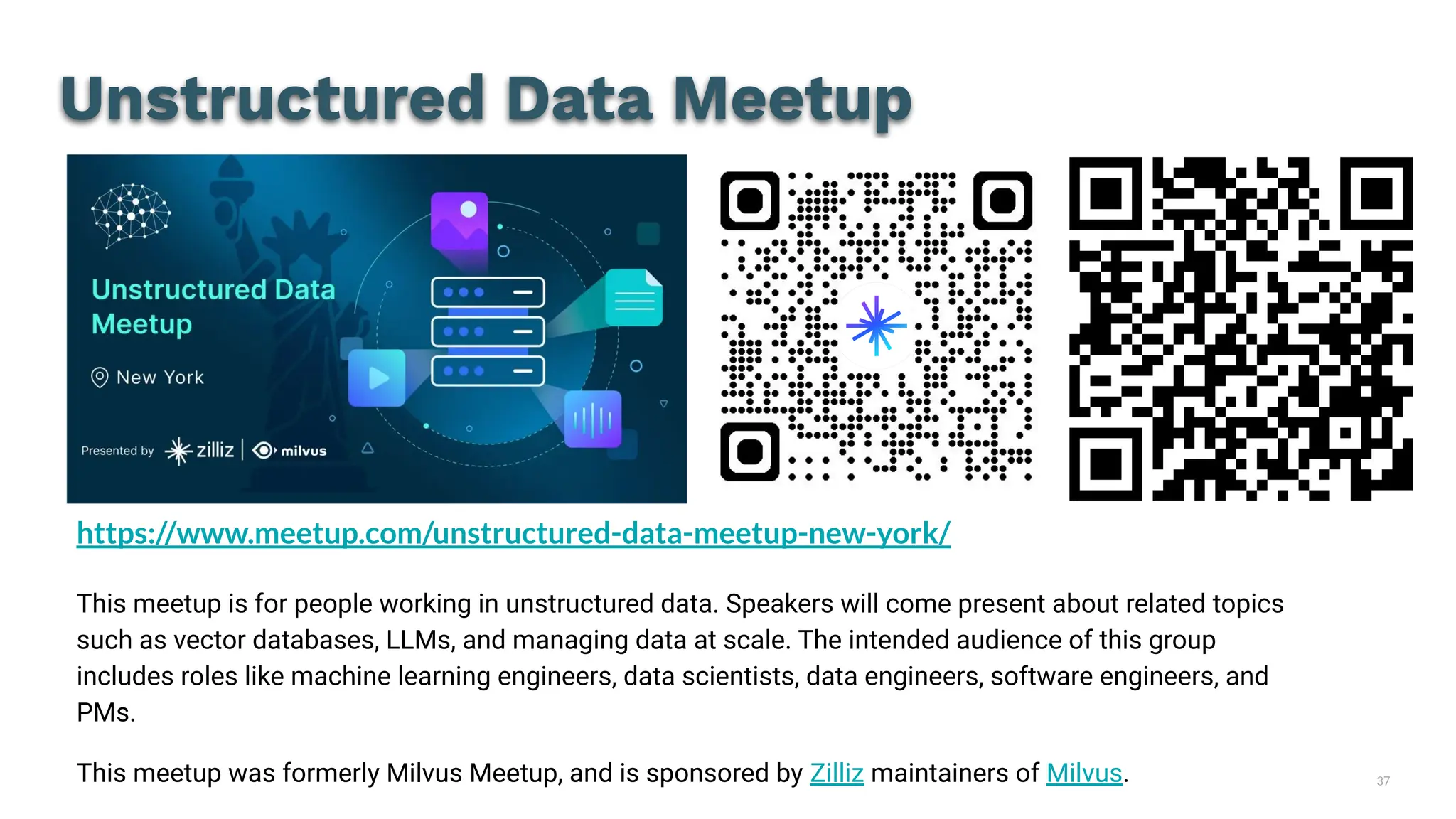 Unstructured Data Meetup

Unstructured Data Meetup

New York

Presented by zilliz | milvus

https://www.meetup.com/unstructured-data-meetup-new-york/

This meetup is for people working in unstructured data. Speakers will come present about related topics such as vector databases, LLMs, and managing data at scale. The intended audience of this group includes roles like machine learning engineers, data scientists, data engineers, software engineers, and PMs.

This meetup was formerly Milvus Meetup, and is sponsored by Zilliz maintainers of Milvus.

37